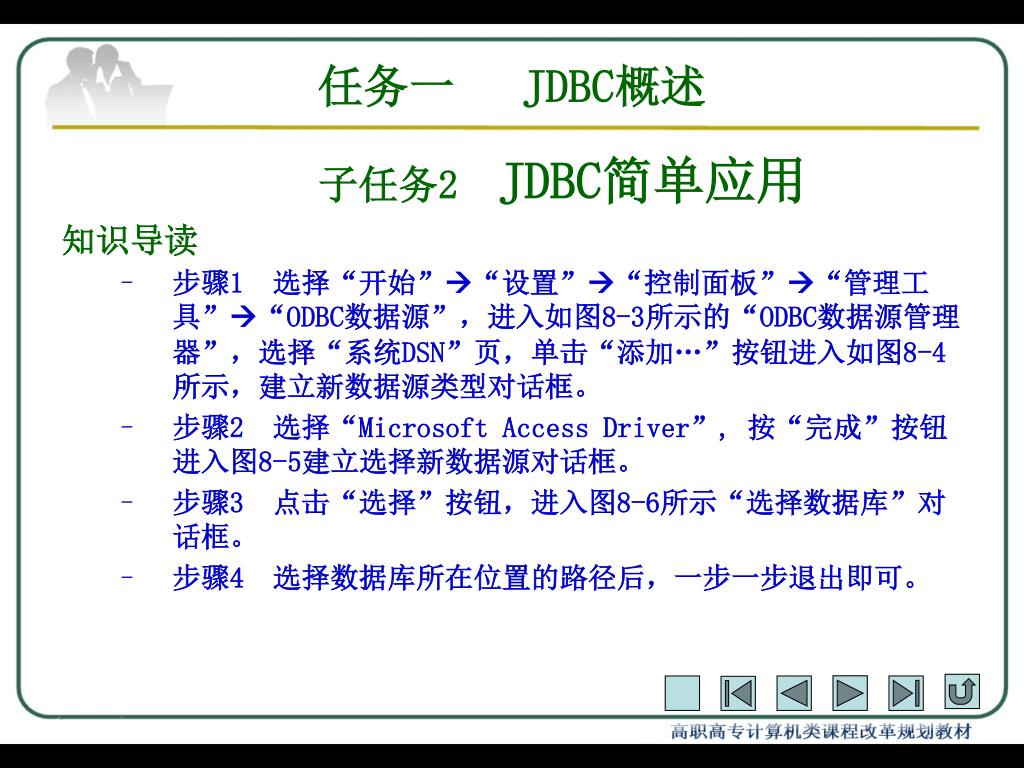 任务一　JDBC概述

子任务2　JDBC简单应用

知识导读

– 步骤1　选择“开始”→“设置”→“控制面板”→“管理工具”→“ODBC数据源”，进入如图8-3所示的“ODBC数据源管理器”，选择“系统DSN”页，单击“添加…”按钮进入如图8-4所示，建立新数据源类型对话框。

– 步骤2　选择“Microsoft Access Driver”，按“完成”按钮进入图8-5建立选择新数据源对话框。

– 步骤3　点击“选择”按钮，进入图8-6所示“选择数据库”对话框。

– 步骤4　选择数据库所在位置的路径后，一步一步退出即可。

高职高专计算机类课程改革规划教材